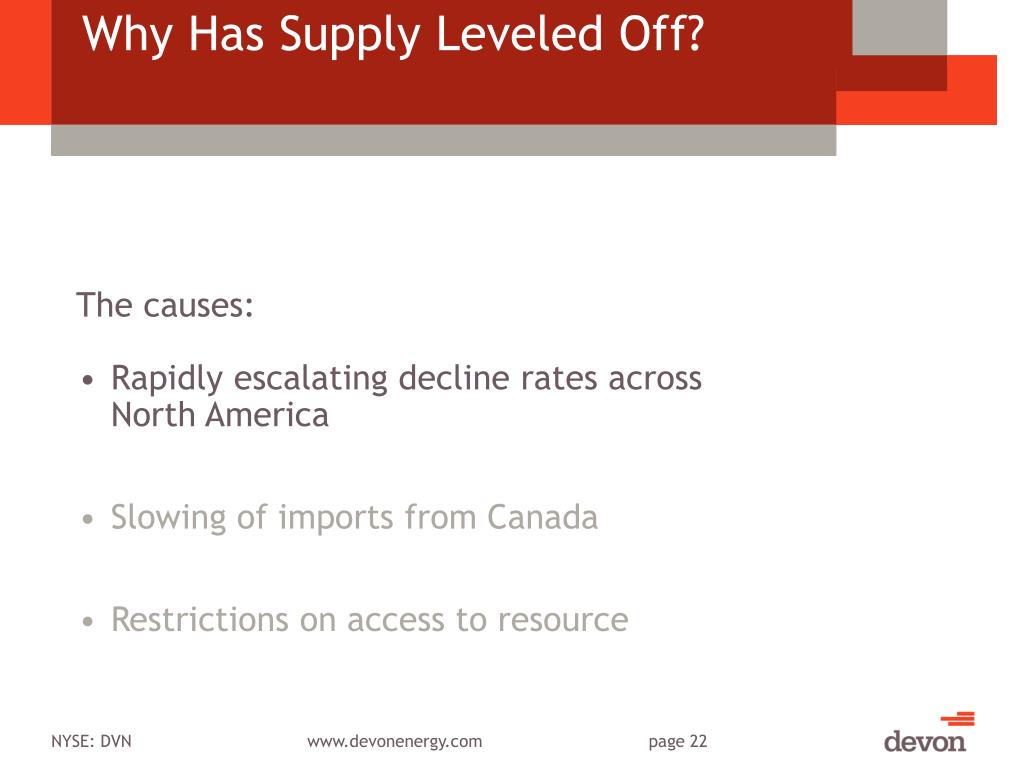 Why Has Supply Leveled Off?

The causes:

• Rapidly escalating decline rates across North America

• Slowing of imports from Canada

• Restrictions on access to resource

NYSE: DVN

www.devonenergy.com

page 22

devon